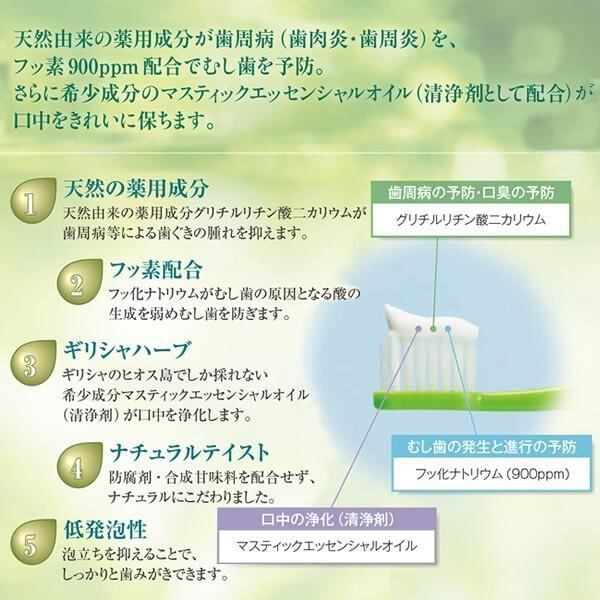 天然由来の薬用成分が歯周病（歯肉炎・歯周炎）を、フッ素900ppm配合でむし歯を予防。さらに希少成分のマスティックエッセンシャルオイル（清浄剤として配合）が口中をきれいに保ちます。

1 天然の薬用成分
天然由来の薬用成分グリチルリチン酸二カリウムが歯周病等による歯ぐきの腫れを抑えます。

2 フッ素配合
フッ化ナトリウムがむし歯の原因となる酸の生成を弱めむし歯を防ぎます。

3 ギリシャハーブ
ギリシャのヒオス島でしか採れない希少成分マスティックエッセンシャルオイル（清浄剤）が口中を浄化します。

4 ナチュラルテイスト
防腐剤・合成甘味料を配合せず、ナチュラルにこだわりました。

5 低発泡性
泡立ちを抑えることで、しっかりと歯みがきできます。

歯周病の予防・口臭の予防
グリチルリチン酸二カリウム

むし歯の発生と進行の予防
フッ化ナトリウム（900ppm）

口中の浄化（清浄剤）
マスティックエッセンシャルオイル